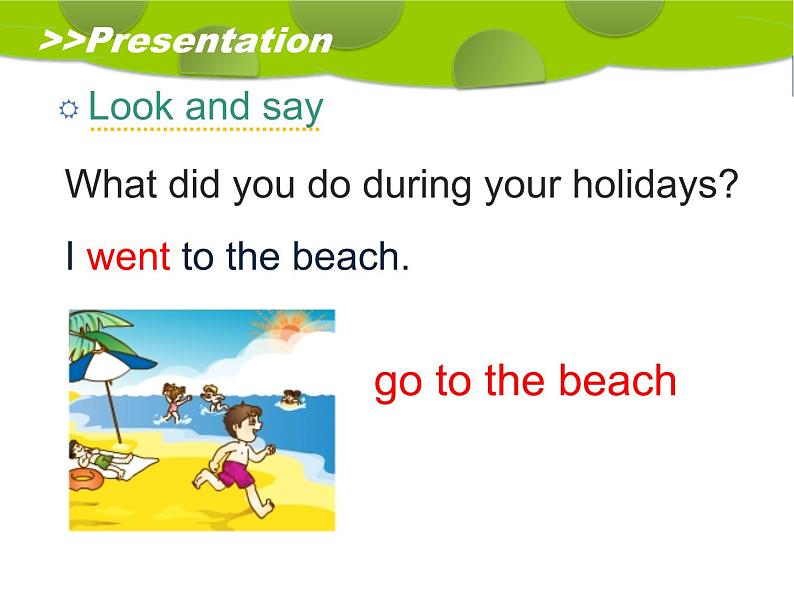 >>Presentation

Look and say

What did you do during your holidays?

I went to the beach.

go to the beach